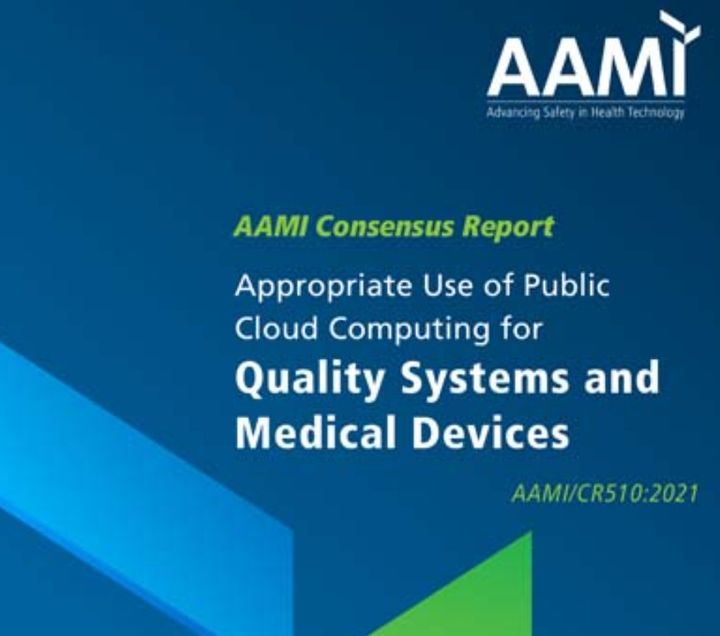 AAMI
Advancing Safety in Health Technology

AAMI Consensus Report

Appropriate Use of Public Cloud Computing for

Quality Systems and Medical Devices

AAMI/CR510:2021